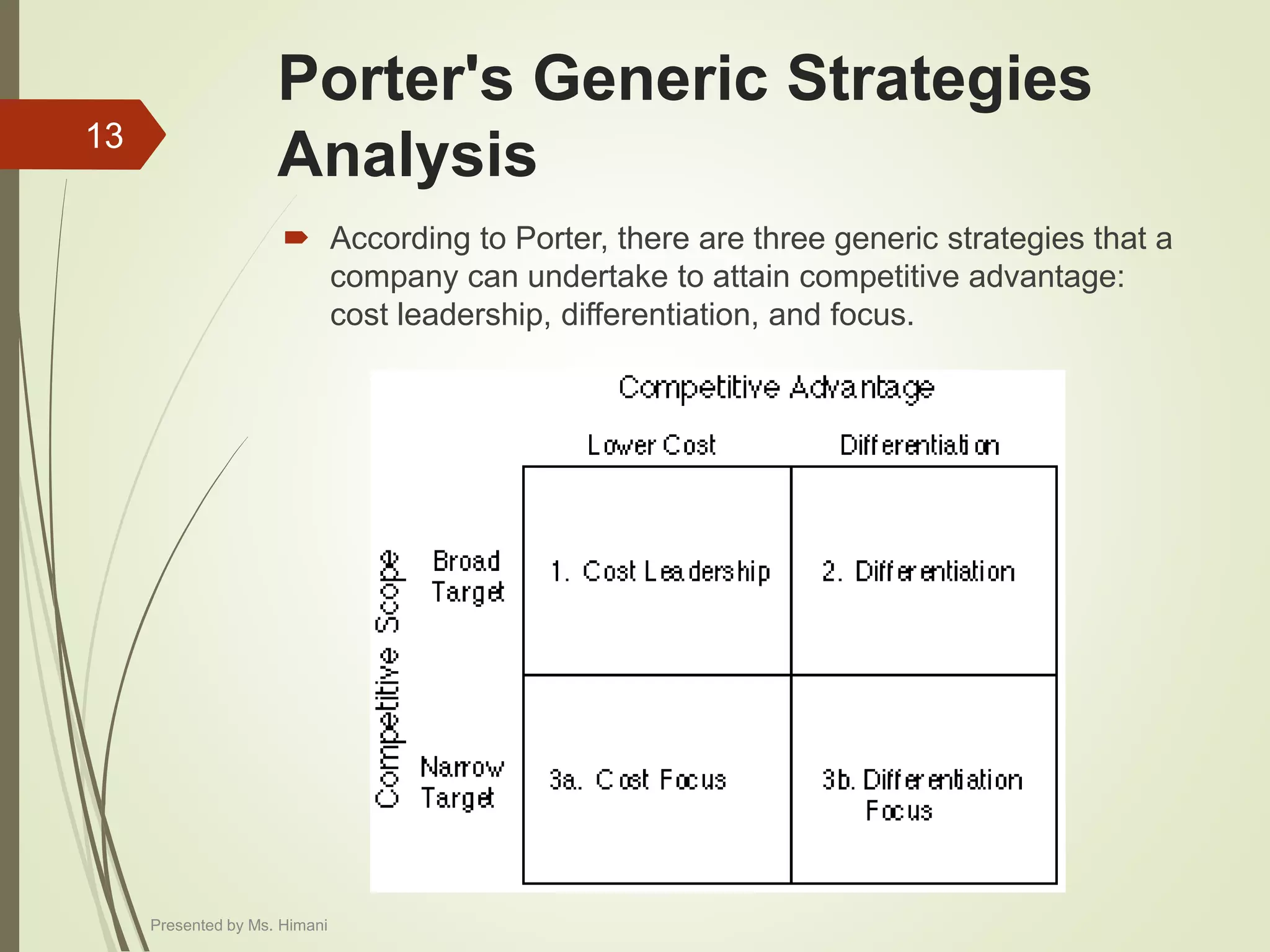 13

Porter's Generic Strategies Analysis

According to Porter, there are three generic strategies that a company can undertake to attain competitive advantage: cost leadership, differentiation, and focus.

Competitive Advantage

Competitive Scope

| | Lower Cost | Differentiation |
|---|---|---|
| Broad Target | 1. Cost Leadership | 2. Differentiation |
| Narrow Target | 3a. Cost Focus | 3b. Differentiation Focus |

Presented by Ms. Himani